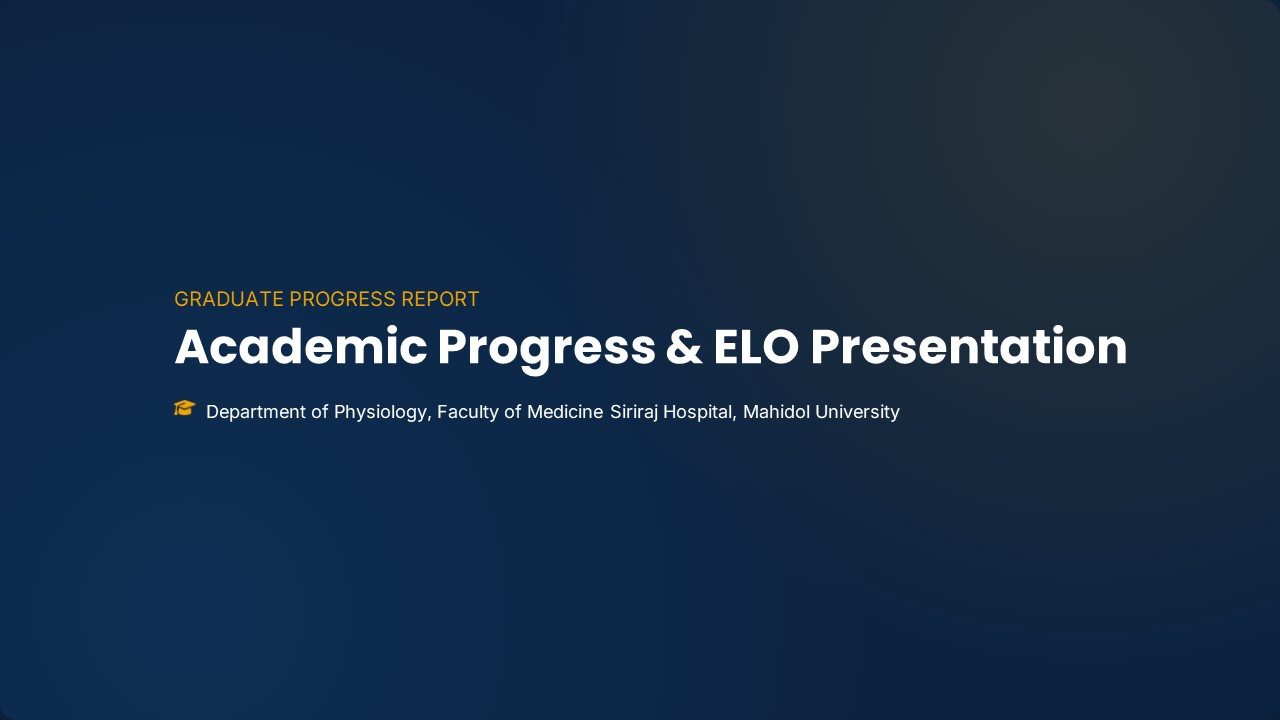 GRADUATE PROGRESS REPORT

Academic Progress & ELO Presentation

Department of Physiology, Faculty of Medicine Siriraj Hospital, Mahidol University